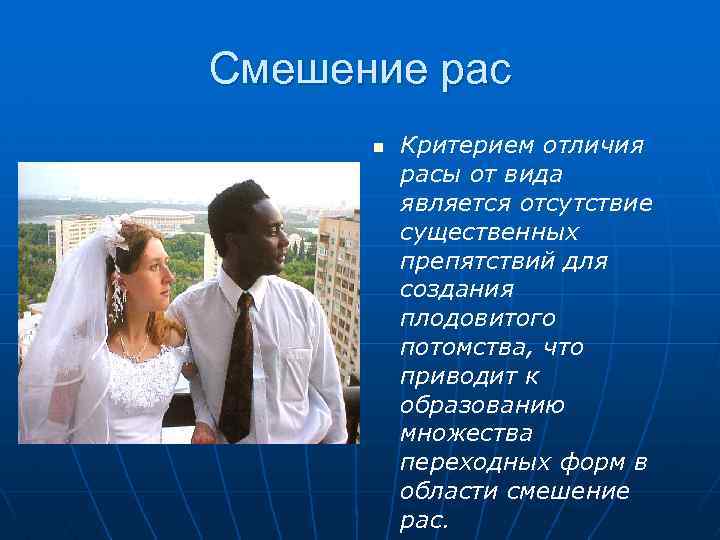 Смешение рас

Критерием отличия расы от вида является отсутствие существенных препятствий для создания плодовитого потомства, что приводит к образованию множества переходных форм в области смешение рас.